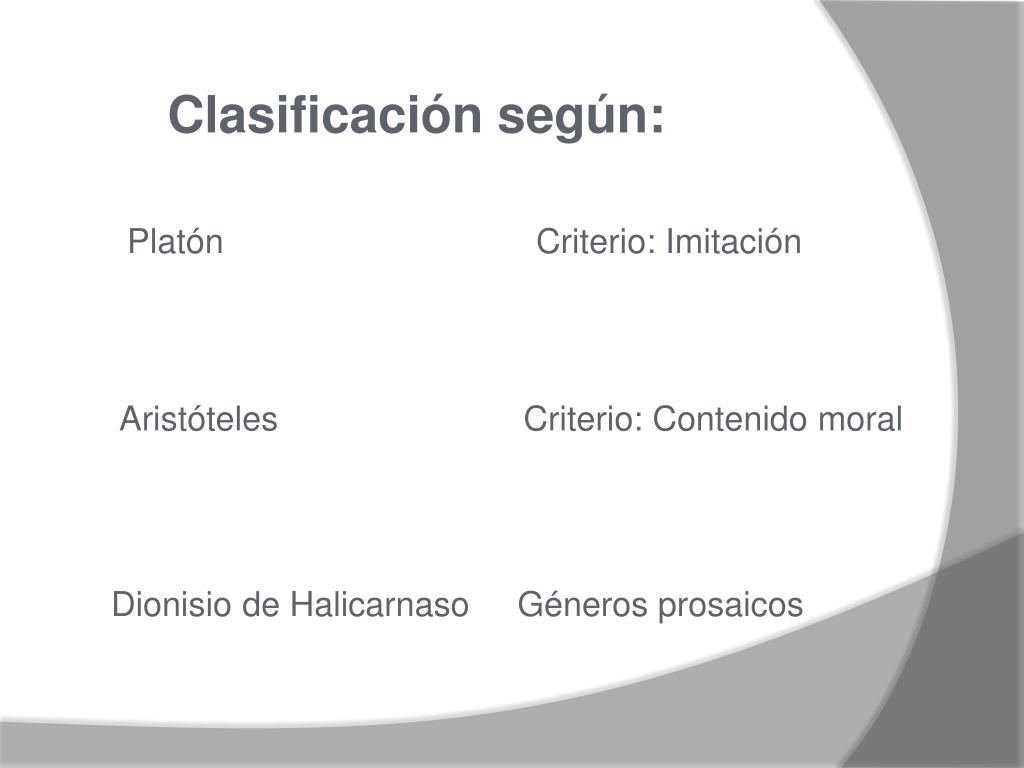 Clasificación según:

Platón Criterio: Imitación

Aristóteles Criterio: Contenido moral

Dionisio de Halicarnaso Géneros prosaicos